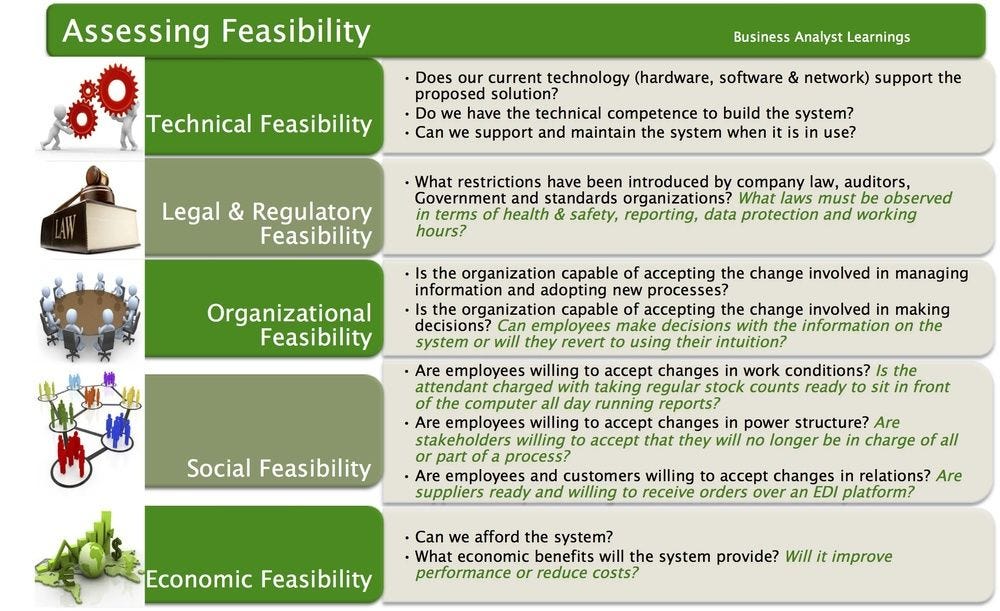 Assessing Feasibility

Business Analyst Learnings

Technical Feasibility

• Does our current technology (hardware, software & network) support the proposed solution?
• Do we have the technical competence to build the system?
• Can we support and maintain the system when it is in use?

LAW

Legal & Regulatory Feasibility

• What restrictions have been introduced by company law, auditors, Government and standards organizations? What laws must be observed in terms of health & safety, reporting, data protection and working hours?

Organizational Feasibility

• Is the organization capable of accepting the change involved in managing information and adopting new processes?
• Is the organization capable of accepting the change involved in making decisions? Can employees make decisions with the information on the system or will they revert to using their intuition?

Social Feasibility

• Are employees willing to accept changes in work conditions? Is the attendant charged with taking regular stock counts ready to sit in front of the computer all day running reports?
• Are employees willing to accept changes in power structure? Are stakeholders willing to accept that they will no longer be in charge of all or part of a process?
• Are employees and customers willing to accept changes in relations? Are suppliers ready and willing to receive orders over an EDI platform?

Economic Feasibility

• Can we afford the system?
• What economic benefits will the system provide? Will it improve performance or reduce costs?